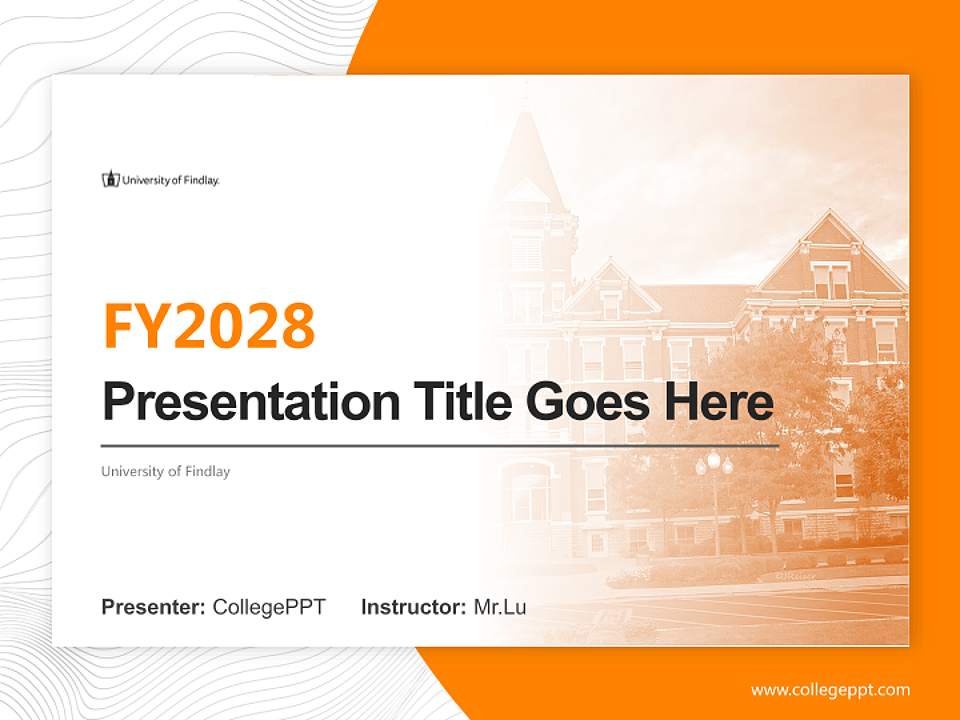 University of Findlay.

FY2028

Presentation Title Goes Here

University of Findlay

Presenter: CollegePPT Instructor: Mr.Lu

www.collegeppt.com